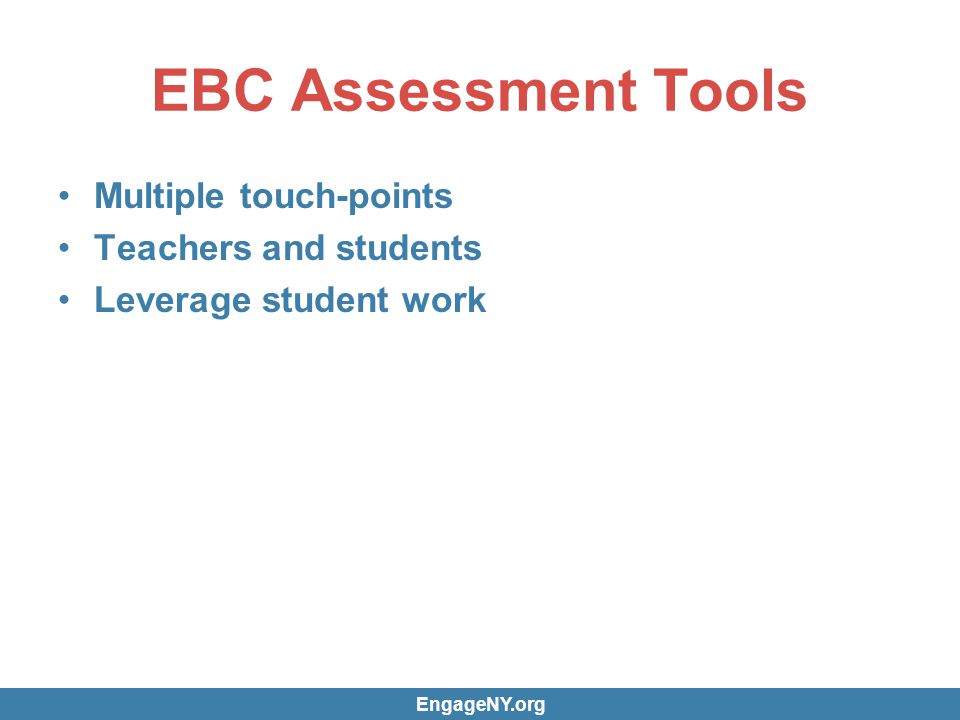 EBC Assessment Tools

• Multiple touch-points
• Teachers and students
• Leverage student work

EngageNY.org